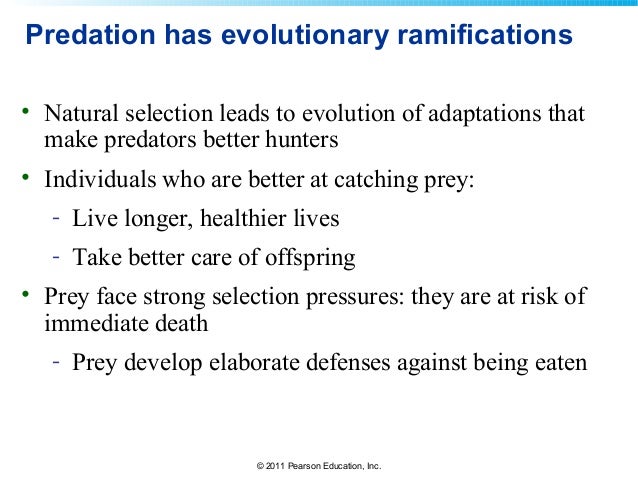 Predation has evolutionary ramifications

• Natural selection leads to evolution of adaptations that make predators better hunters

• Individuals who are better at catching prey:

- Live longer, healthier lives

- Take better care of offspring

• Prey face strong selection pressures: they are at risk of immediate death

- Prey develop elaborate defenses against being eaten

© 2011 Pearson Education, Inc.